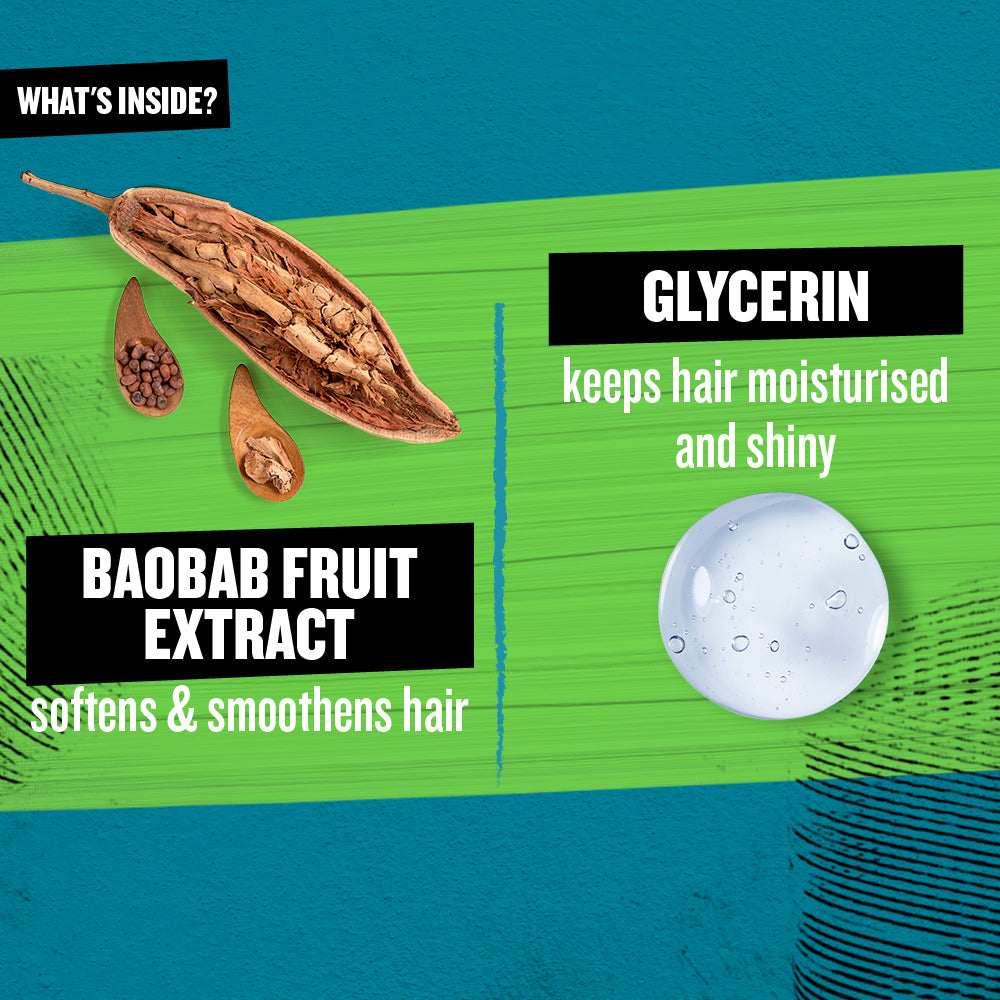 WHAT'S INSIDE?

BAOBAB FRUIT EXTRACT
softens & smoothens hair

GLYCERIN
keeps hair moisturised and shiny